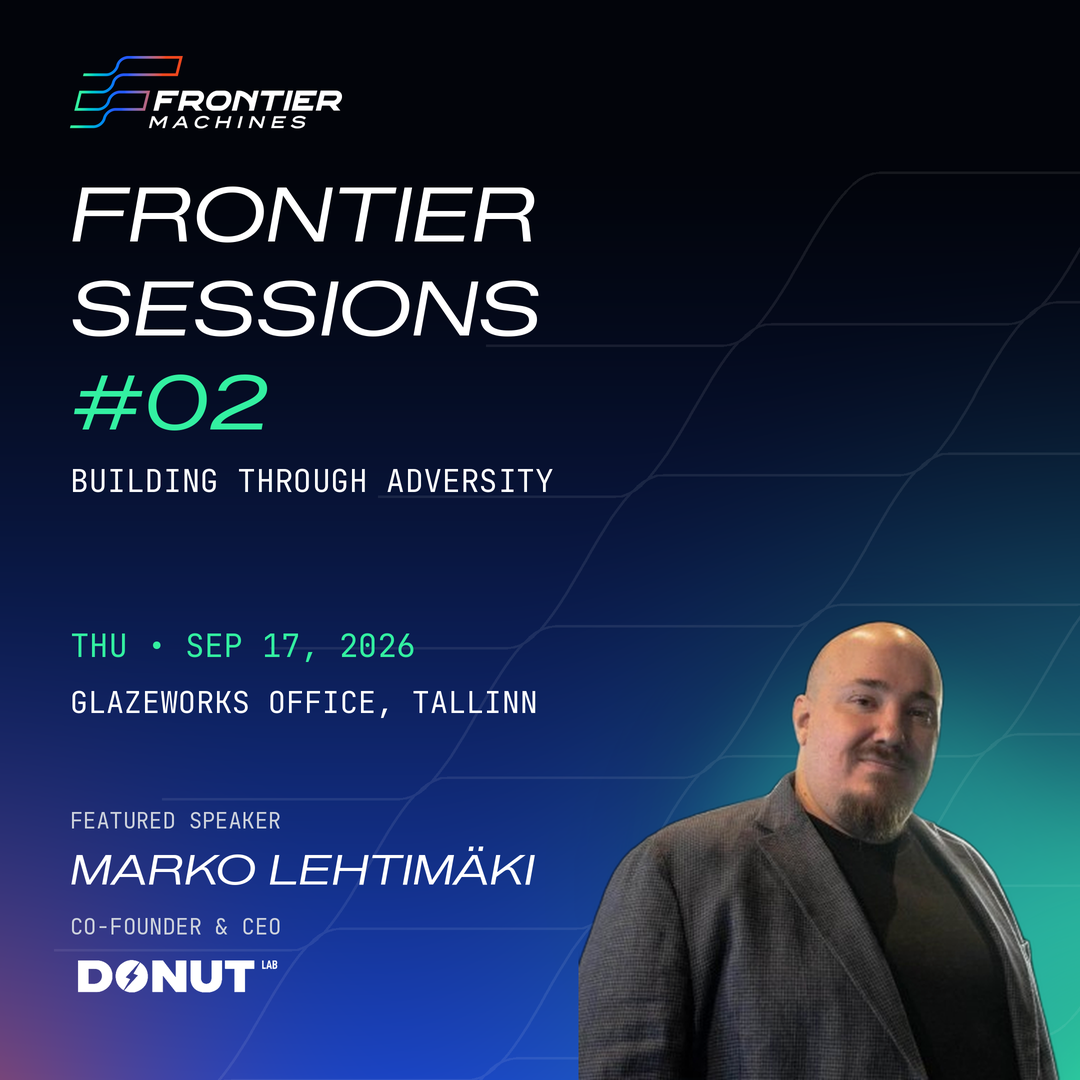 FRONTIER MACHINES

FRONTIER SESSIONS #02

BUILDING THROUGH ADVERSITY

THU • SEP 17, 2026

GLAZEWORKS OFFICE, TALLINN

FEATURED SPEAKER

MARKO LEHTIMÄKI

CO-FOUNDER & CEO

DONUT LAB